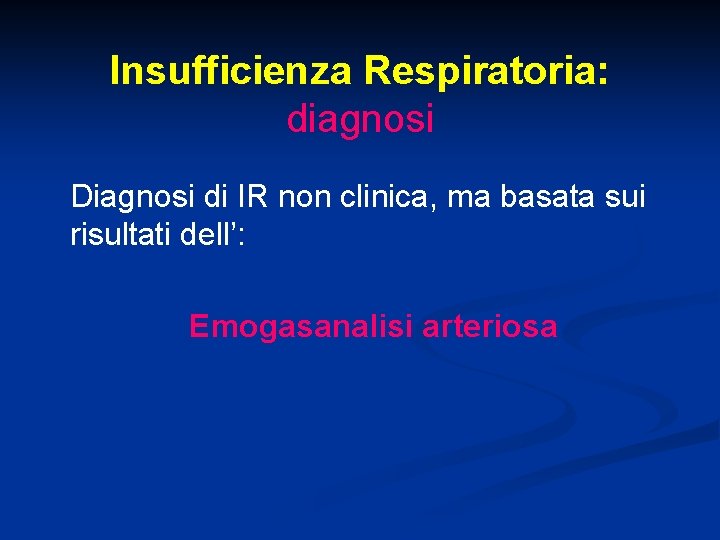 Insufficienza Respiratoria: diagnosi

Diagnosi di IR non clinica, ma basata sui risultati dell’:

Emogasanalisi arteriosa